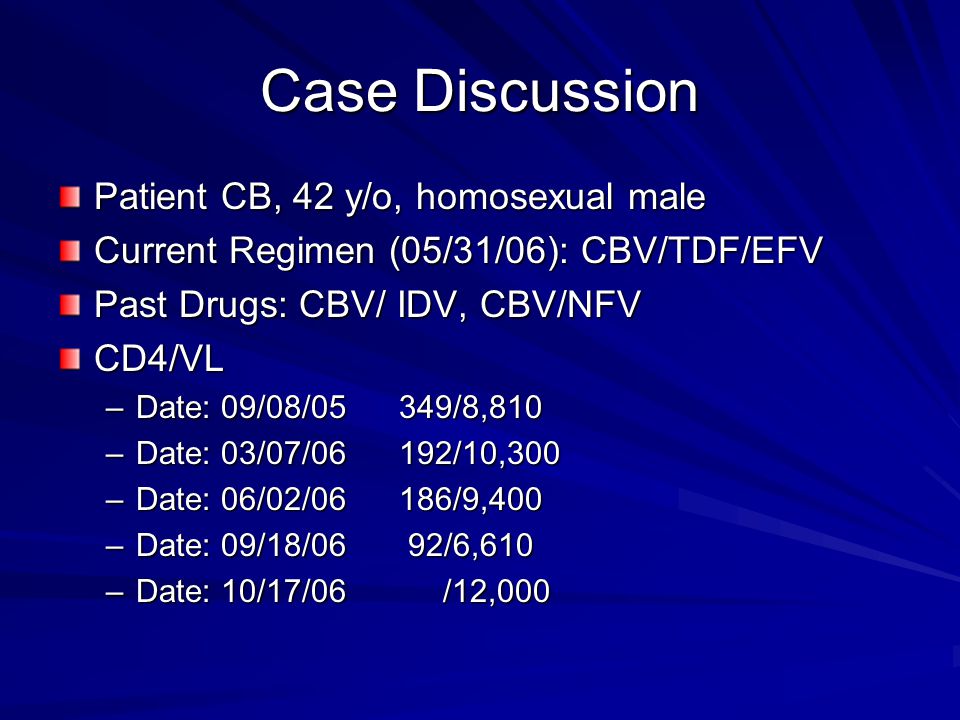 Case Discussion

Patient CB, 42 y/o, homosexual male

Current Regimen (05/31/06): CBV/TDF/EFV

Past Drugs: CBV/ IDV, CBV/NFV

CD4/VL

– Date: 09/08/05 349/8,810
– Date: 03/07/06 192/10,300
– Date: 06/02/06 186/9,400
– Date: 09/18/06 92/6,610
– Date: 10/17/06 /12,000